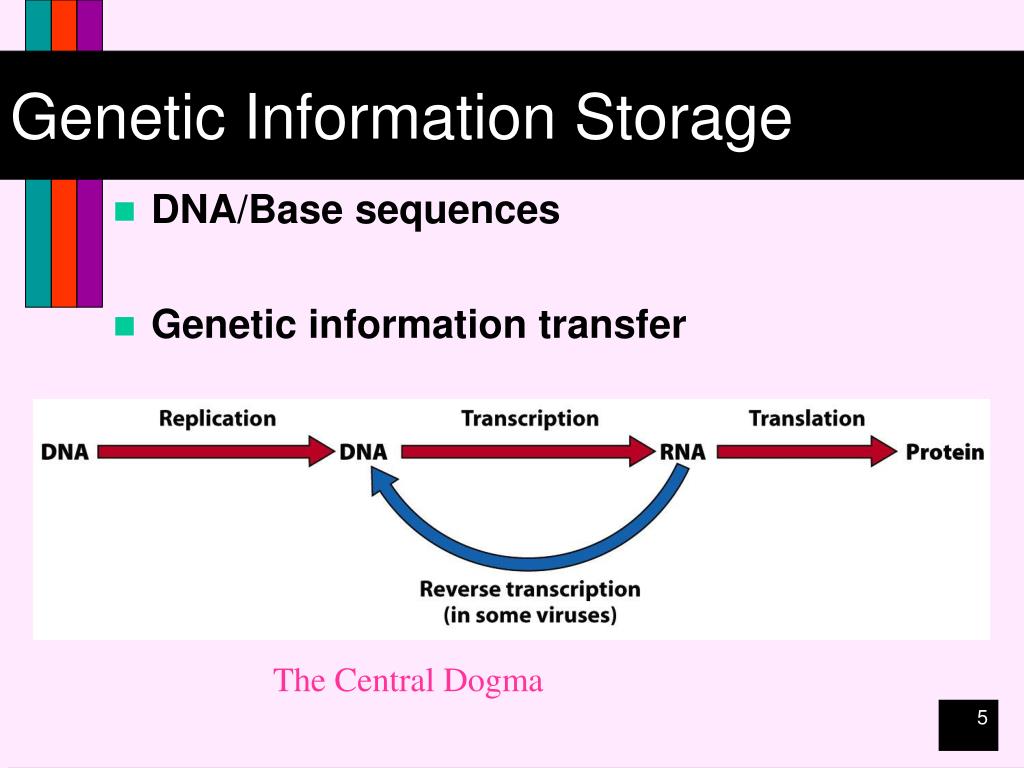 Genetic Information Storage

DNA/Base sequences

Genetic information transfer

Replication

Transcription

Translation

DNA

DNA

RNA

Protein

Reverse transcription (in some viruses)

The Central Dogma

5